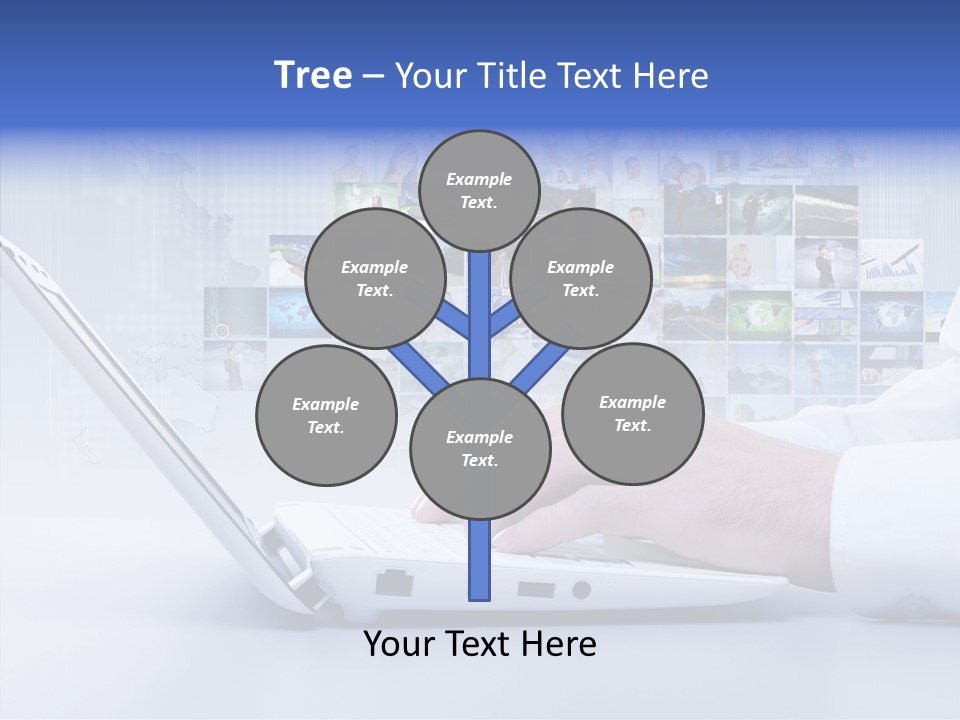 Tree – Your Title Text Here

Example Text.

Example Text.

Example Text.

Example Text.

Example Text.

Example Text.

Your Text Here